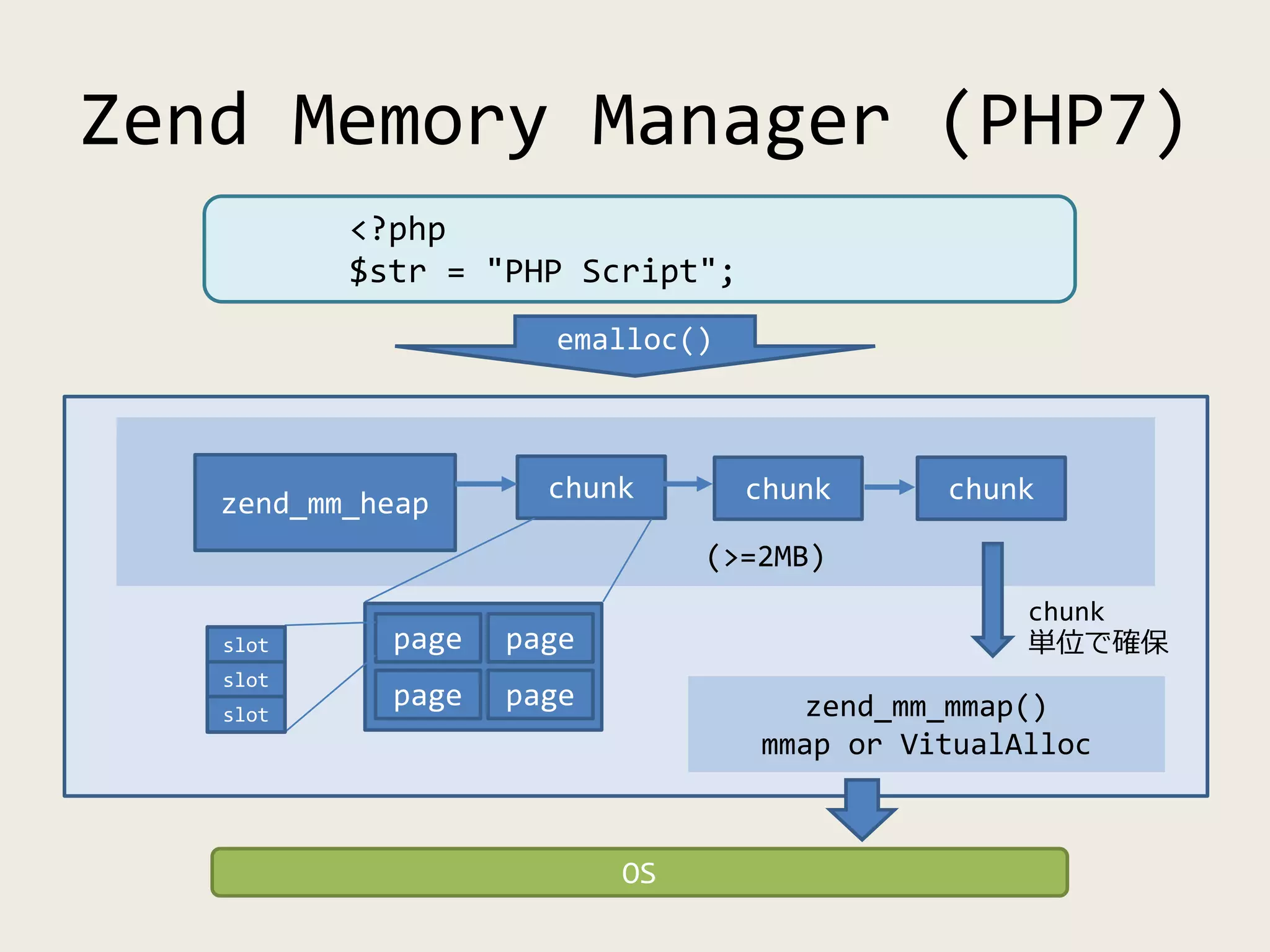 Zend Memory Manager (PHP7)

<?php
$str = "PHP Script";

emalloc()

zend_mm_heap

chunk

chunk

chunk

(>=2MB)

slot
slot
slot

page
page
page
page

chunk
単位で確保

zend_mm_mmap()
mmap or VitualAlloc

OS